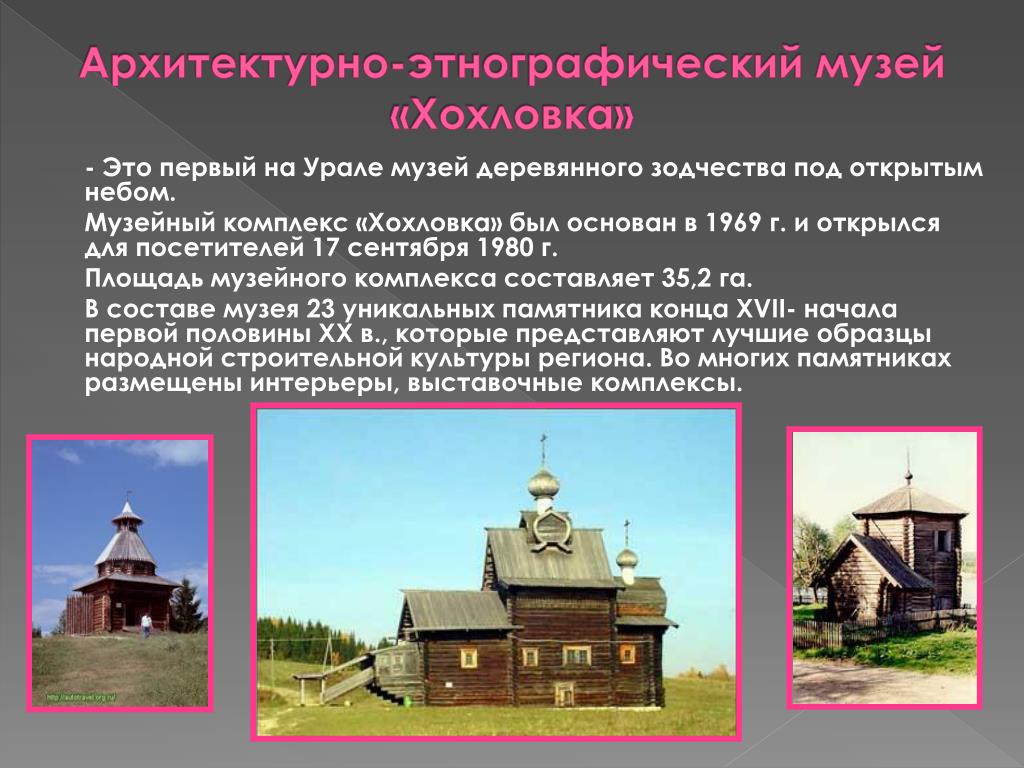 Архитектурно-этнографический музей «Хохловка»

- Это первый на Урале музей деревянного зодчества под открытым небом.

Музейный комплекс «Хохловка» был основан в 1969 г. и открылся для посетителей 17 сентября 1980 г.

Площадь музейного комплекса составляет 35,2 га.

В составе музея 23 уникальных памятника конца XVII- начала первой половины XX в., которые представляют лучшие образцы народной строительной культуры региона. Во многих памятниках размещены интерьеры, выставочные комплексы.

http://autotravel.org.ru/